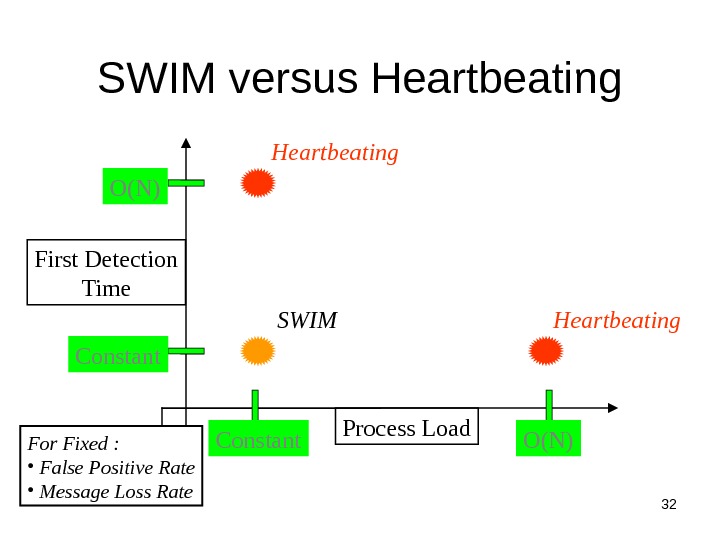 SWIM versus Heartbeating

Heartbeating

O(N)

First Detection Time

SWIM

Heartbeating

Constant

Constant

Process Load

O(N)

For Fixed :
• False Positive Rate
• Message Loss Rate

32